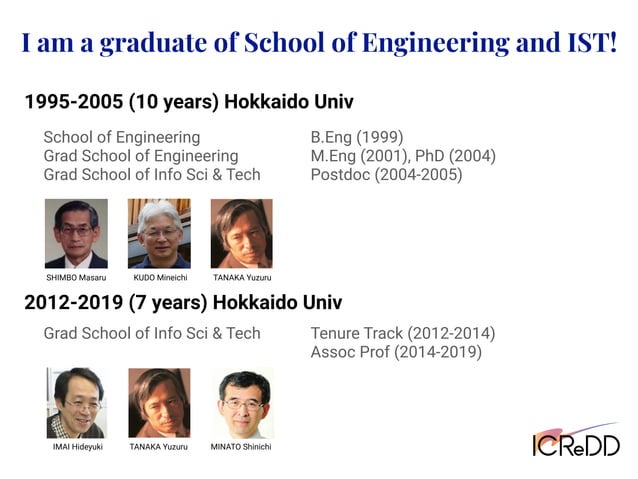 I am a graduate of School of Engineering and IST!

1995-2005 (10 years) Hokkaido Univ

School of Engineering
Grad School of Engineering
Grad School of Info Sci & Tech

B.Eng (1999)
M.Eng (2001), PhD (2004)
Postdoc (2004-2005)

SHIMBO Masaru
KUDO Mineichi
TANAKA Yuzuru

2012-2019 (7 years) Hokkaido Univ

Grad School of Info Sci & Tech

Tenure Track (2012-2014)
Assoc Prof (2014-2019)

IMAI Hideyuki
TANAKA Yuzuru
MINATO Shinichi

ICReDD